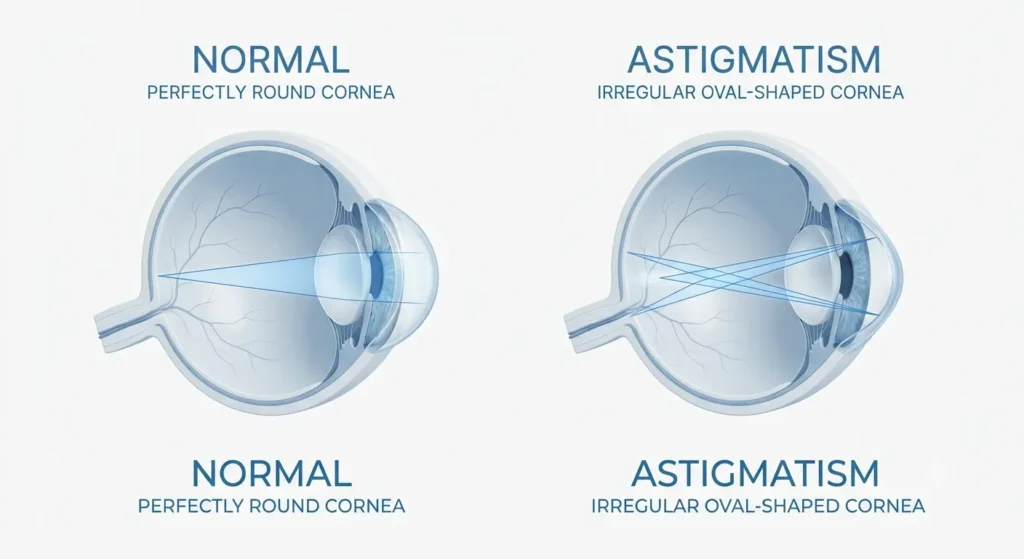 NORMAL
PERFECTLY ROUND CORNEA

ASTIGMATISM
IRREGULAR OVAL-SHAPED CORNEA

NORMAL
PERFECTLY ROUND CORNEA

ASTIGMATISM
IRREGULAR OVAL-SHAPED CORNEA